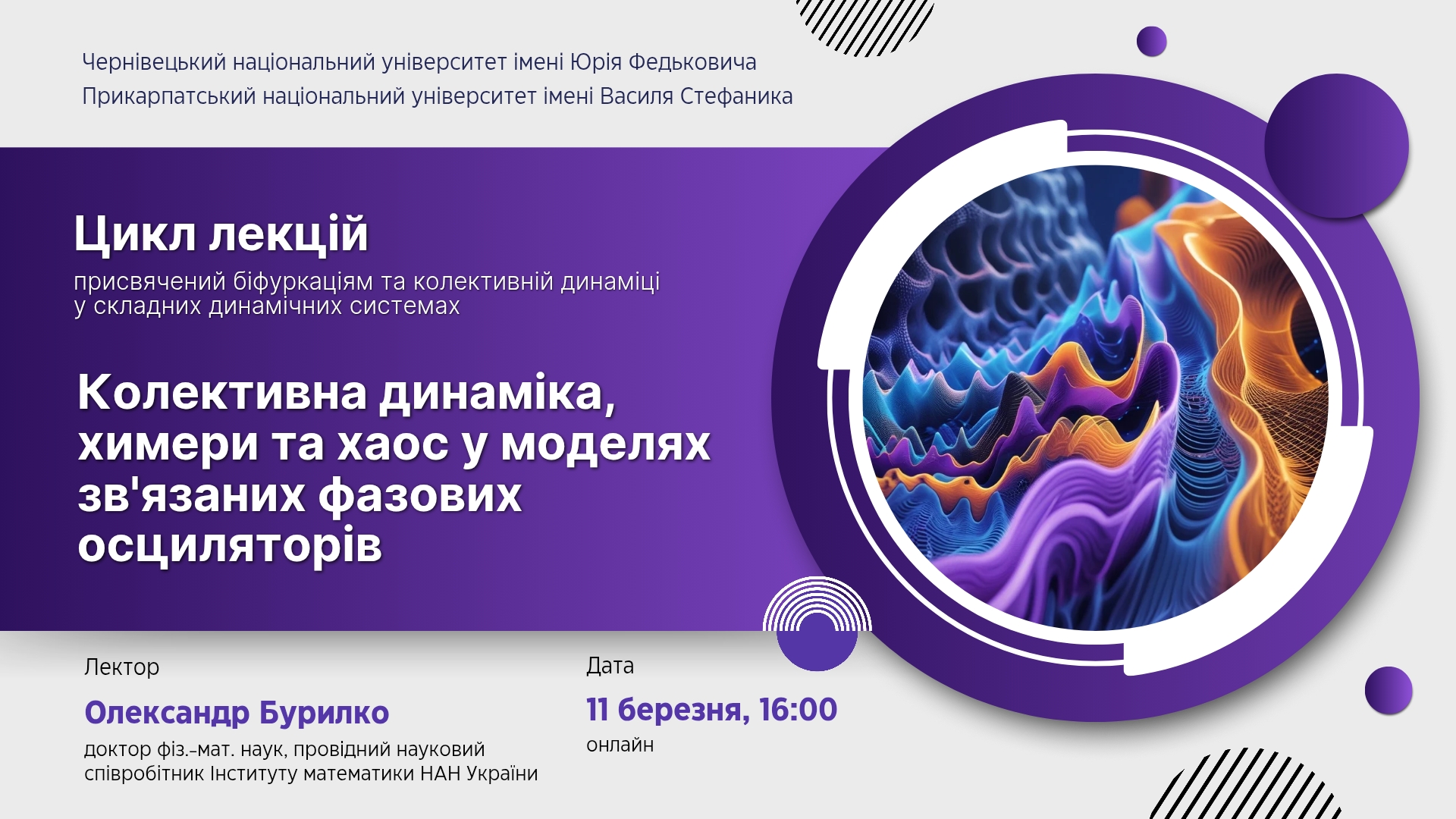 Чернівецький національний університет імені Юрія Федьковича
Прикарпатський національний університет імені Василя Стефаника

Цикл лекцій

присвячений біфуркаціям та колективній динаміці у складних динамічних системах

Колективна динаміка, химери та хаос у моделях зв'язаних фазових осциляторів

Лектор

Олександр Бурилко

доктор фіз.-мат. наук, провідний науковий співробітник Інституту математики НАН України

Дата

11 березня, 16:00

онлайн